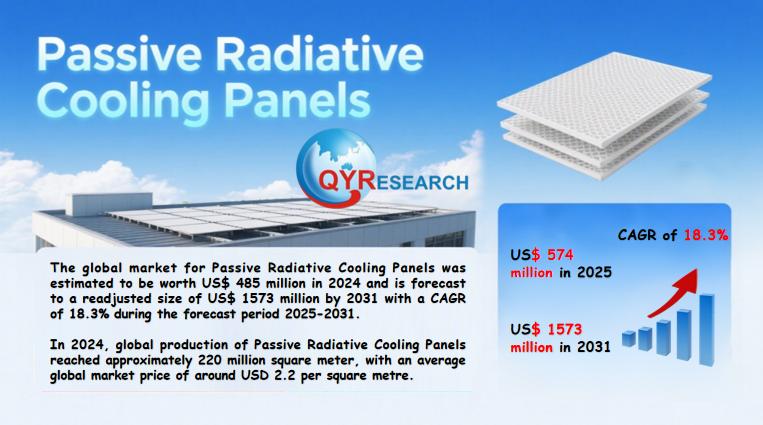 Passive Radiative Cooling Panels

QYRESEARCH

The global market for Passive Radiative Cooling Panels was estimated to be worth US$ 485 million in 2024 and is forecast to a readjusted size of US$ 1573 million by 2031 with a CAGR of 18.3% during the forecast period 2025-2031.

In 2024, global production of Passive Radiative Cooling Panels reached approximately 220 million square meter, with an average global market price of around USD 2.2 per square metre.

CAGR of 18.3%

US$ 574 million in 2025

US$ 1573 million in 2031